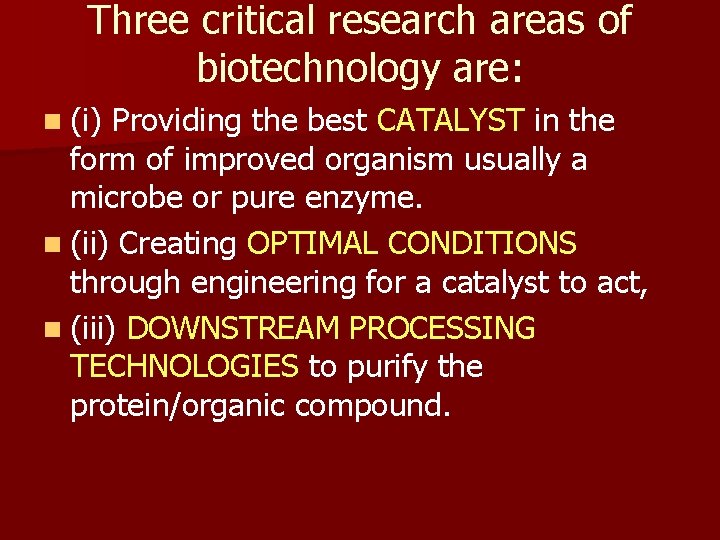 Three critical research areas of biotechnology are:

(i) Providing the best CATALYST in the form of improved organism usually a microbe or pure enzyme.

(ii) Creating OPTIMAL CONDITIONS through engineering for a catalyst to act,

(iii) DOWNSTREAM PROCESSING TECHNOLOGIES to purify the protein/organic compound.